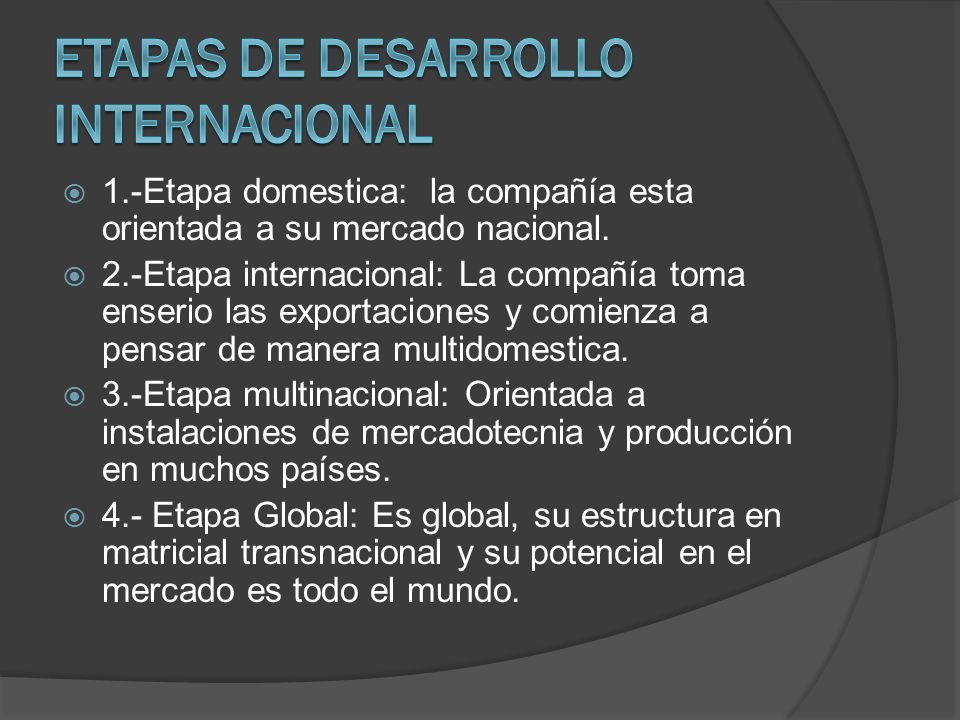 ETAPAS DE DESARROLLO INTERNACIONAL

1.-Etapa domestica: la compañía esta orientada a su mercado nacional.

2.-Etapa internacional: La compañía toma enserio las exportaciones y comienza a pensar de manera multidomestica.

3.-Etapa multinacional: Orientada a instalaciones de mercadotecnia y producción en muchos países.

4.- Etapa Global: Es global, su estructura en matricial transnacional y su potencial en el mercado es todo el mundo.